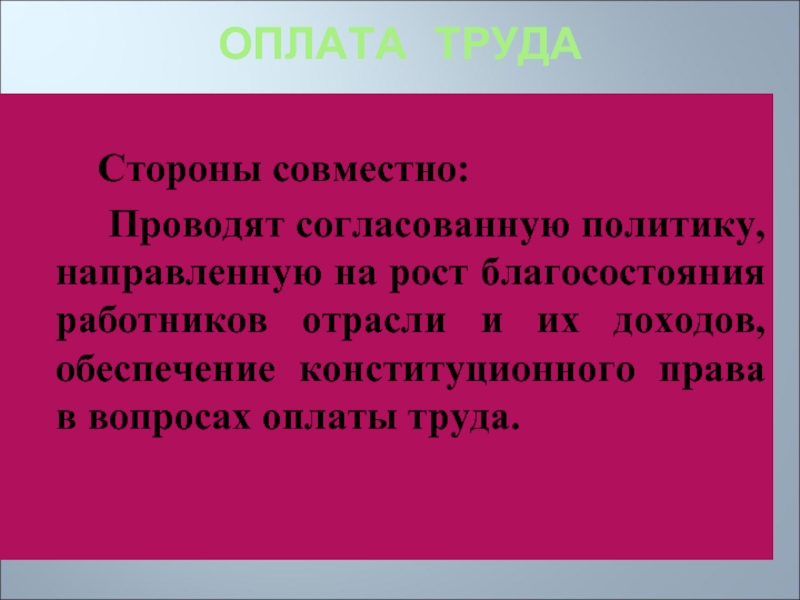 ОПЛАТА ТРУДА

Стороны совместно:

Проводят согласованную политику, направленную на рост благосостояния работников отрасли и их доходов, обеспечение конституционного права в вопросах оплаты труда.